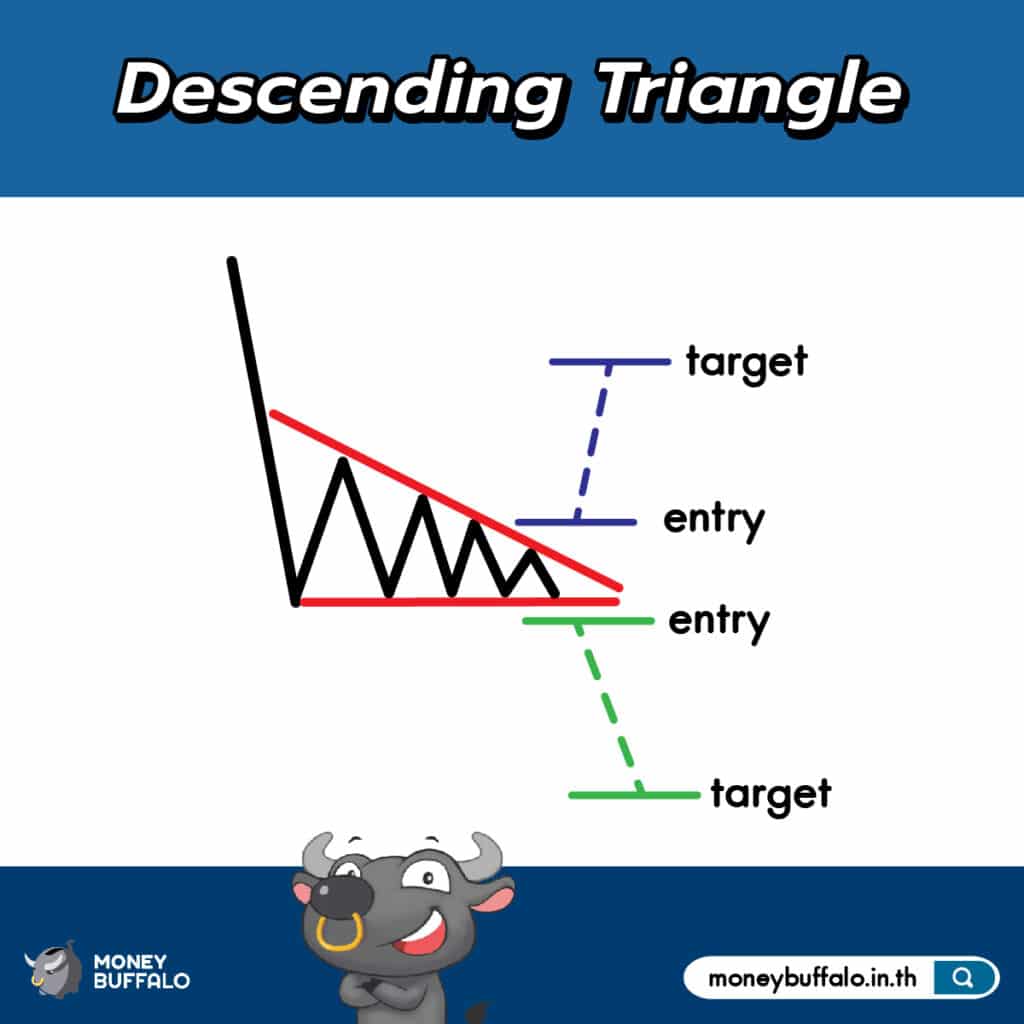 Descending Triangle

target

entry

entry

target

MONEY BUFFALO

moneybuffalo.in.th